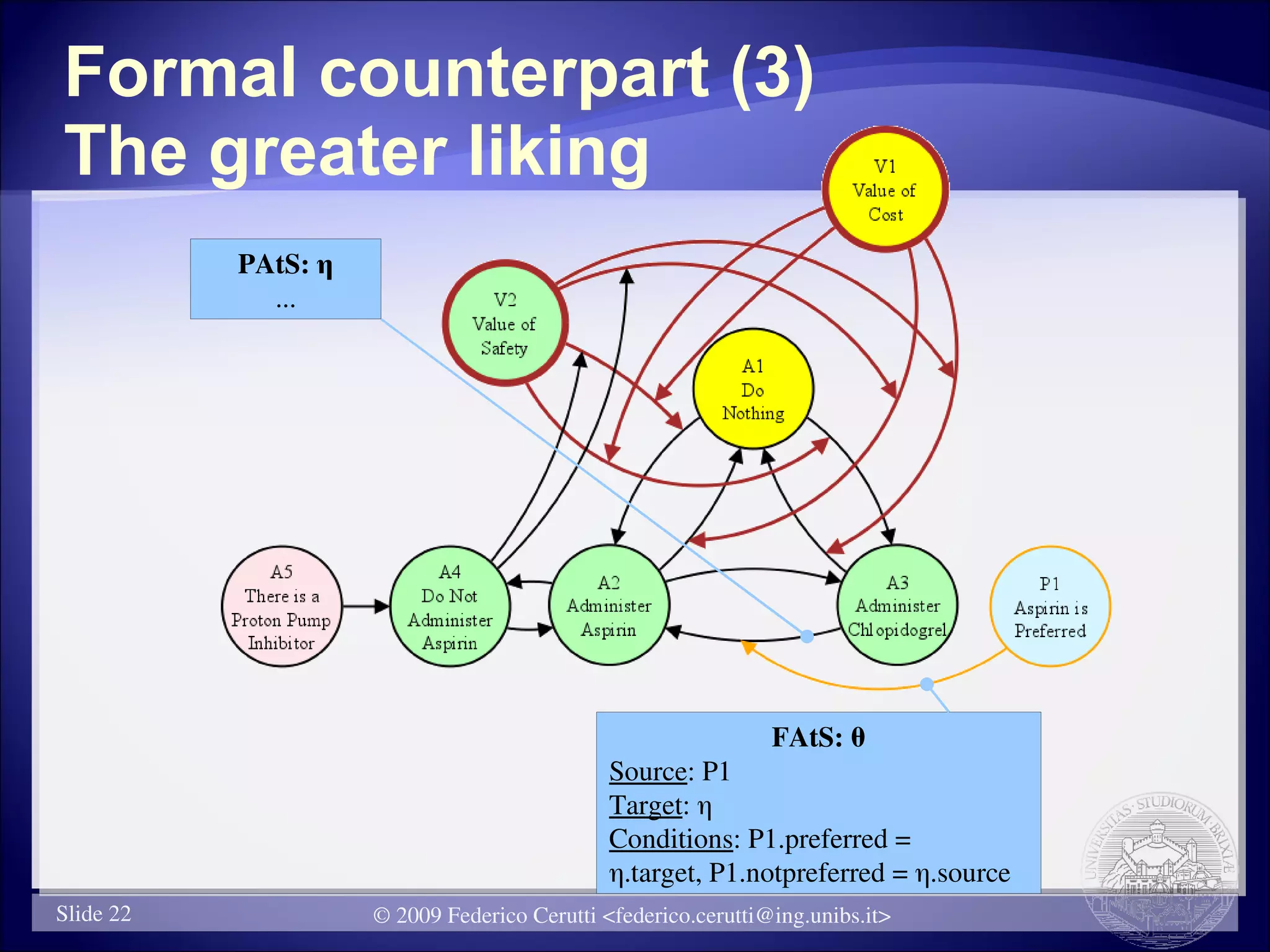 Formal counterpart (3)
The greater liking

PAtS: η
...

V1
Value of
Cost

V2
Value of
Safety

A1
Do
Nothing

A5
There is a
Proton Pump
Inhibitor

A4
Do Not
Administer
Aspirin

A2
Administer
Aspirin

A3
Administer
Chlopidogrel

P1
Aspirin is
Preferred

FAtS: θ
Source: P1
Target: η
Conditions: P1.preferred = η.target, P1.notpreferred = η.source

UNIVERSITAS STUDIORUM BRIXIAE

Slide 22

© 2009 Federico Cerutti <federico.cerutti@ing.unibs.it>